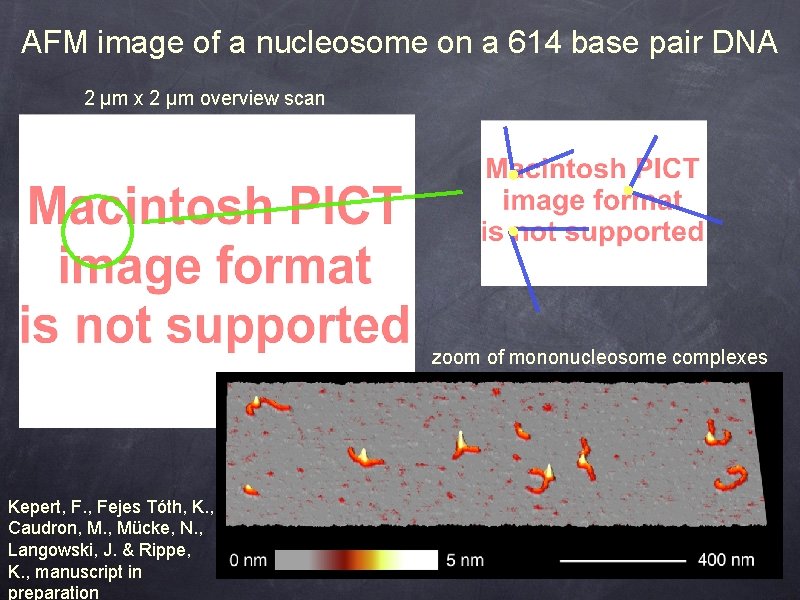 AFM image of a nucleosome on a 614 base pair DNA

2 µm x 2 µm overview scan

Macintosh PICT image format is not supported

Macintosh PICT image format is not supported

zoom of mononucleosome complexes

0 nm

5 nm

400 nm

Kepert, F., Fejes Tóth, K., Caudron, M., Mücke, N., Langowski, J. & Rippe, K., manuscript in preparation